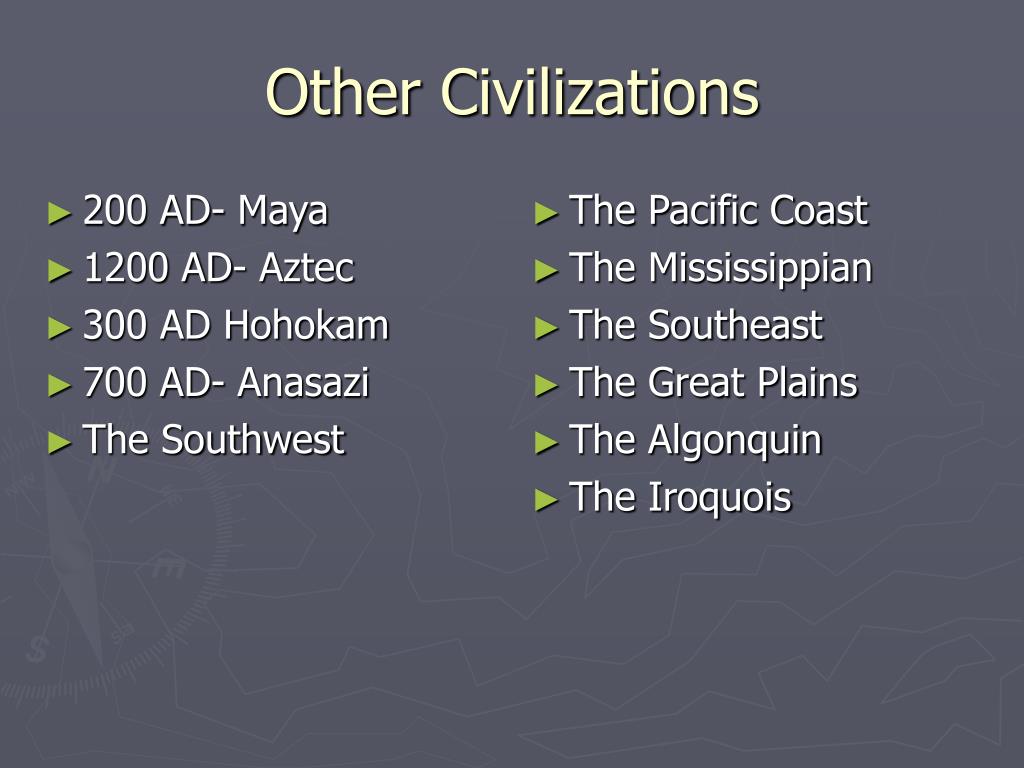 Other Civilizations

► 200 AD- Maya
► 1200 AD- Aztec
► 300 AD Hohokam
► 700 AD- Anasazi
► The Southwest

► The Pacific Coast
► The Mississippian
► The Southeast
► The Great Plains
► The Algonquin
► The Iroquois